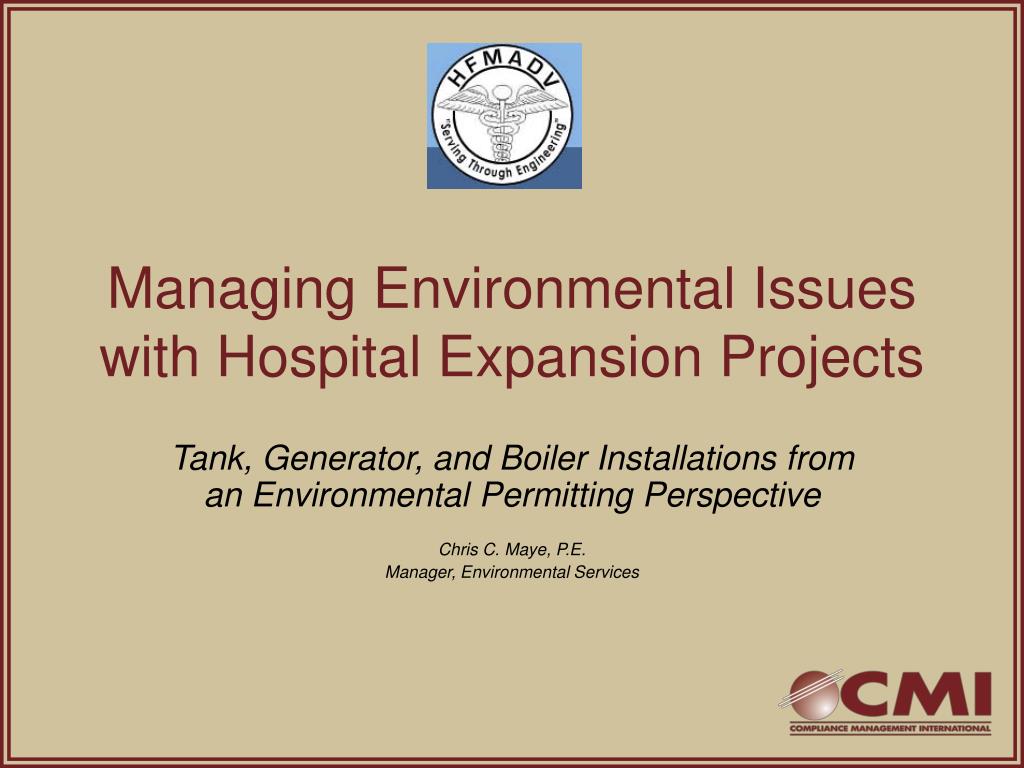 HFMADV
"Serving Through Engineering"

Managing Environmental Issues with Hospital Expansion Projects

Tank, Generator, and Boiler Installations from an Environmental Permitting Perspective

Chris C. Maye, P.E.
Manager, Environmental Services

CMI
COMPLIANCE MANAGEMENT INTERNATIONAL